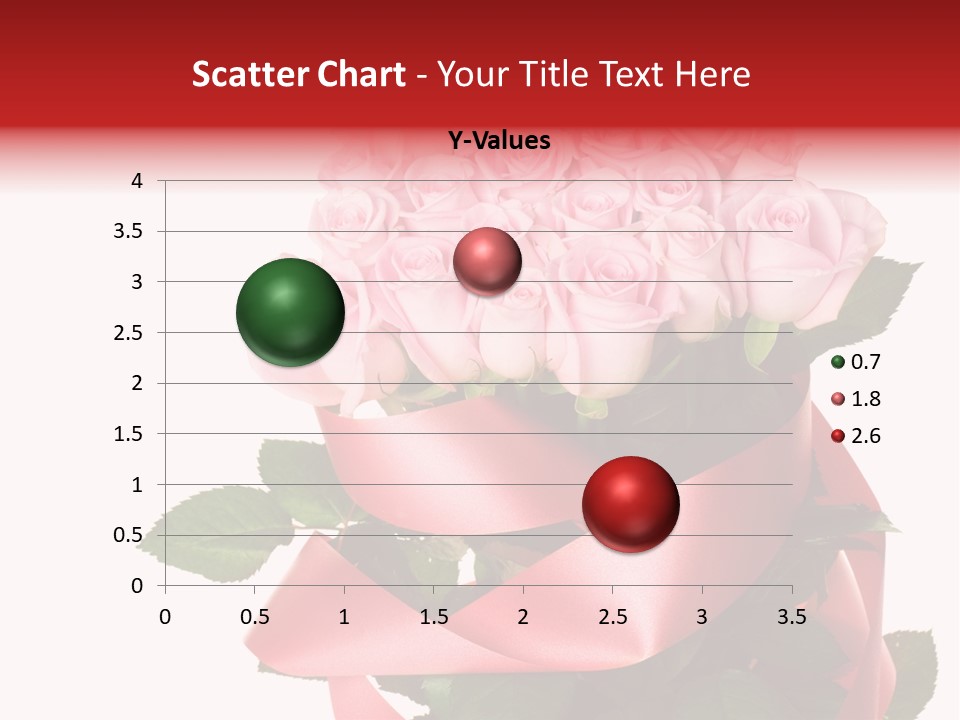 Scatter Chart - Your Title Text Here

Y-Values

4
3.5
3
2.5
2
1.5
1
0.5
0

0 0.5 1 1.5 2 2.5 3 3.5

0.7
1.8
2.6